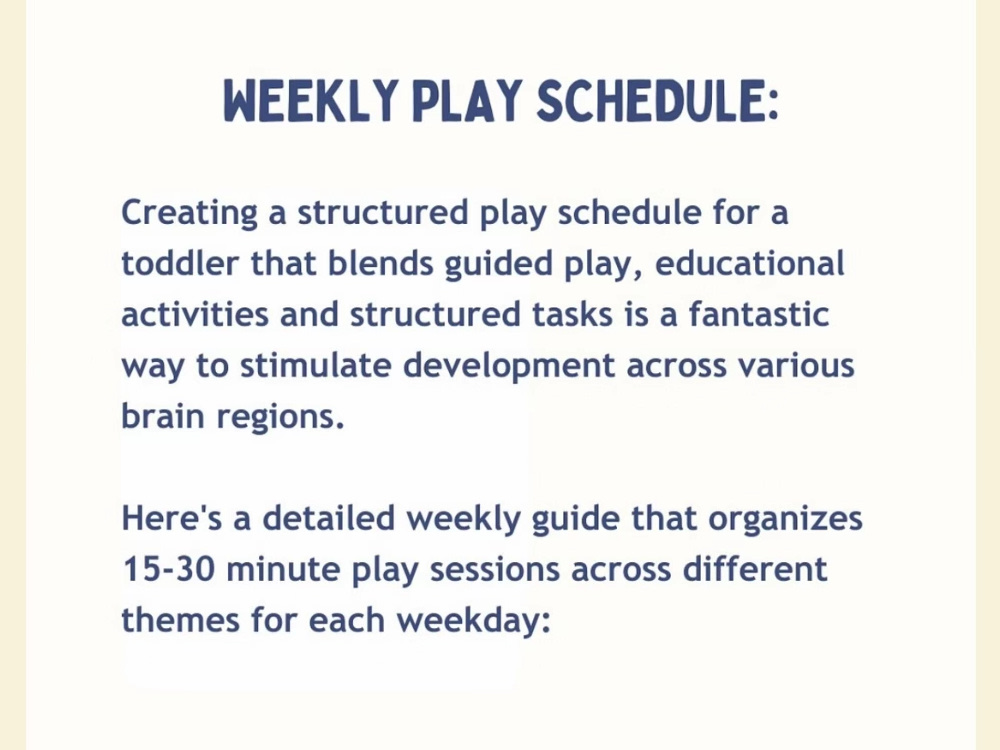 WEEKLY PLAY SCHEDULE:

Creating a structured play schedule for a toddler that blends guided play, educational activities and structured tasks is a fantastic way to stimulate development across various brain regions.

Here's a detailed weekly guide that organizes 15-30 minute play sessions across different themes for each weekday: